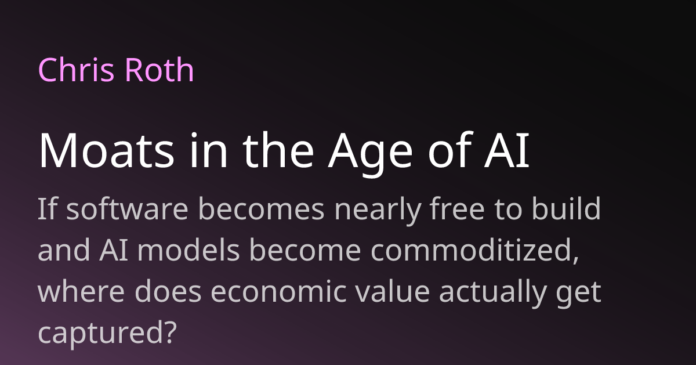 Chris Roth

Moats in the Age of AI

If software becomes nearly free to build and AI models become commoditized, where does economic value actually get captured?